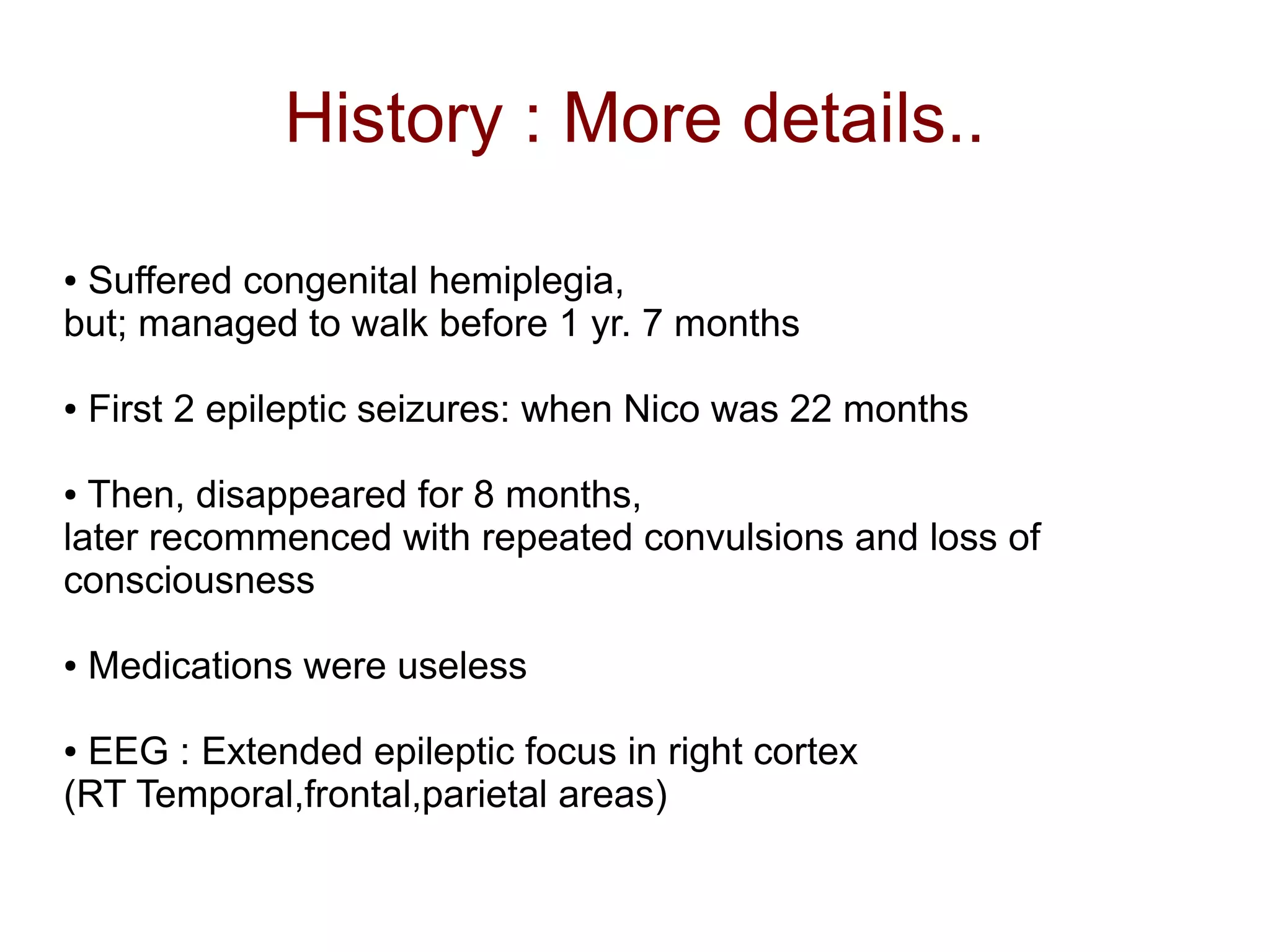 History : More details..

• Suffered congenital hemiplegia,
but; managed to walk before 1 yr. 7 months

• First 2 epileptic seizures: when Nico was 22 months

• Then, disappeared for 8 months,
later recommenced with repeated convulsions and loss of consciousness

• Medications were useless

• EEG : Extended epileptic focus in right cortex
(RT Temporal,frontal,parietal areas)